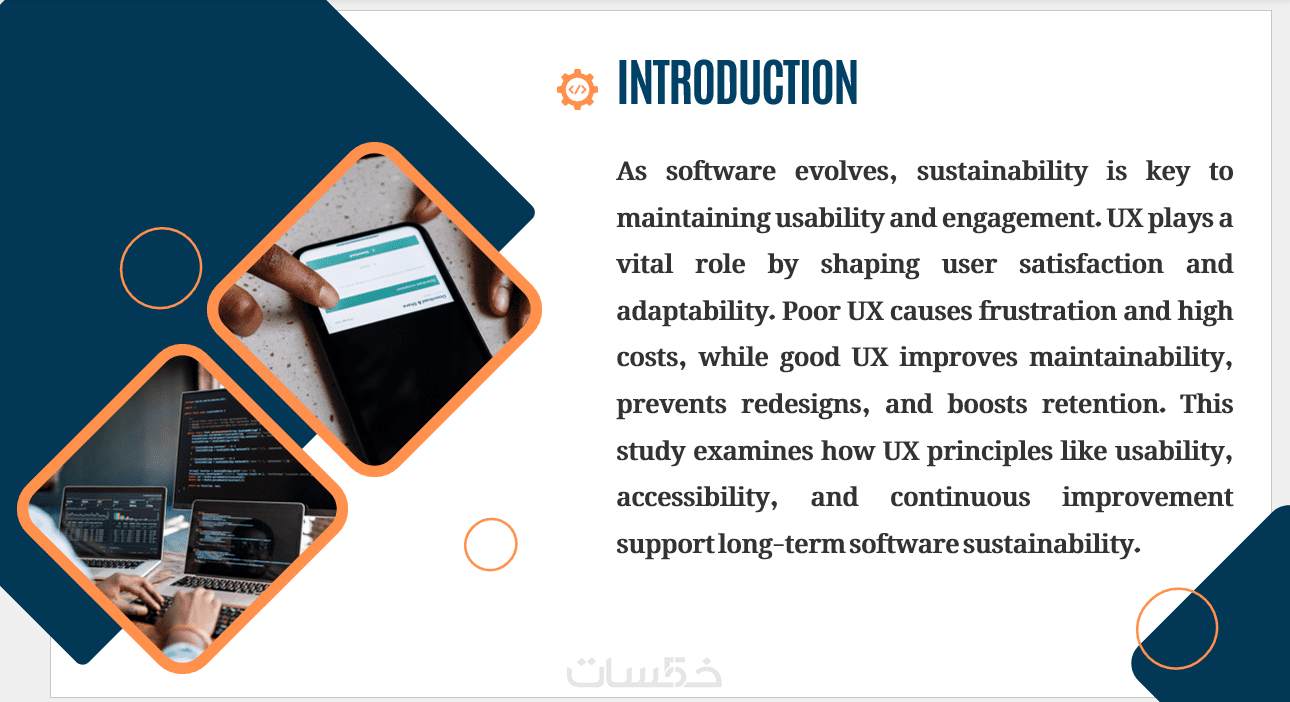 INTRODUCTION

As software evolves, sustainability is key to maintaining usability and engagement. UX plays a vital role by shaping user satisfaction and adaptability. Poor UX causes frustration and high costs, while good UX improves maintainability, prevents redesigns, and boosts retention. This study examines how UX principles like usability, accessibility, and continuous improvement support long-term software sustainability.

خمسات